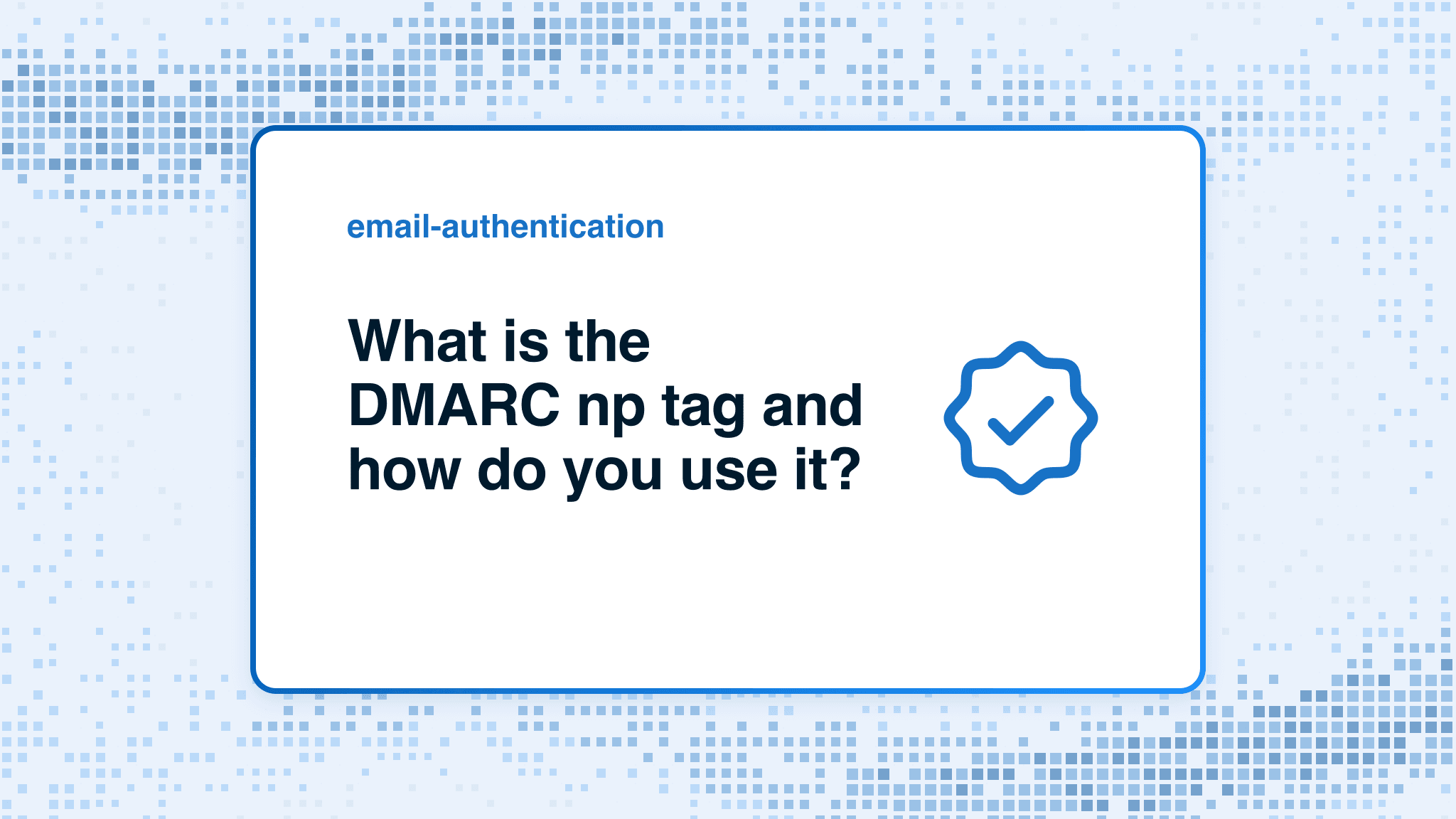 email-authentication

What is the DMARC np tag and how do you use it?